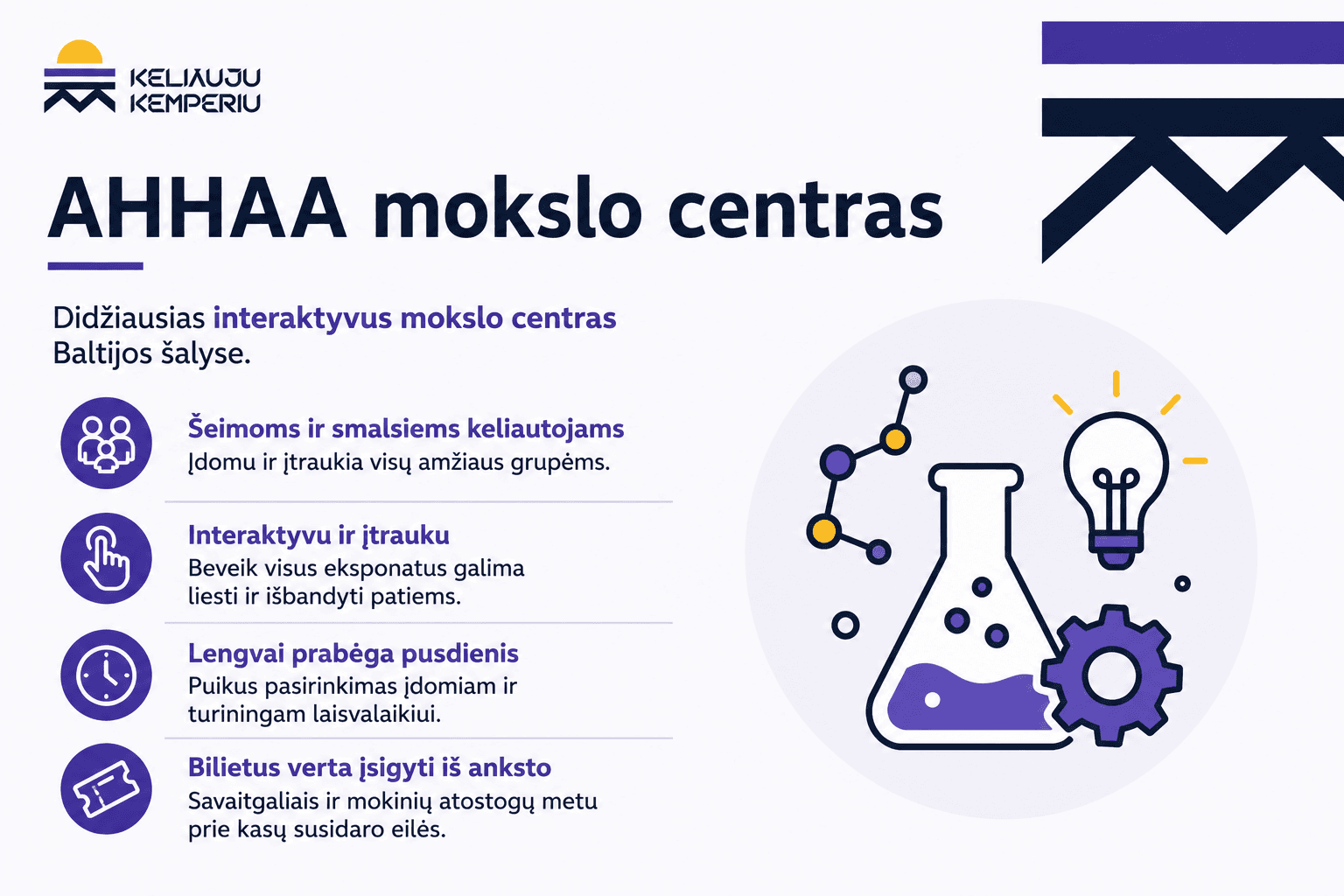 KELIAUJU KEMPERIU

AHHAA mokslo centras

Didžiausias interaktyvus mokslo centras Baltijos šalyse.

Šeimoms ir smalsiems keliautojams
Įdomu ir įtraukia visų amžiaus grupėms.

Interaktyvu ir įtrauku
Beveik visus eksponatus galima liesti ir išbandyti patiems.

Lengvai prabėga pusdienis
Puikus pasirinkimas įdomiam ir turiningam laisvalaikiui.

Bilietus verta įsigyti iš anksto
Savaitgaliais ir mokinių atostogų metu prie kasų susidaro eilės.